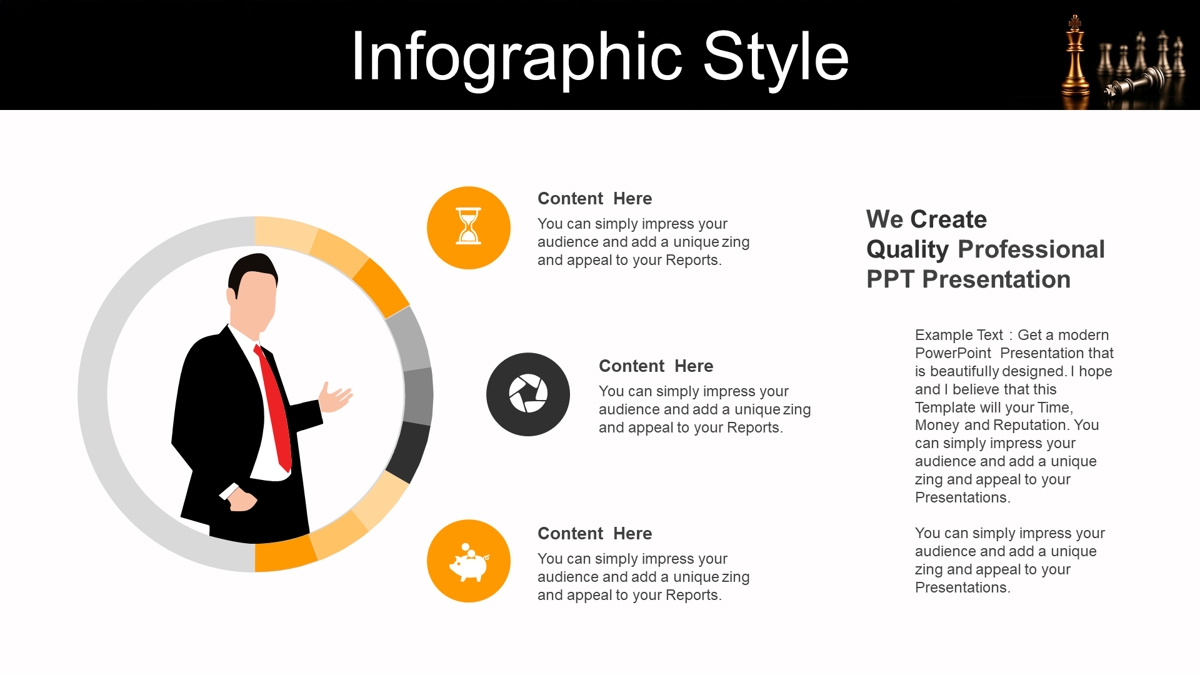 Infographic Style

Content Here
You can simply impress your audience and add a unique zing and appeal to your Reports.

Content Here
You can simply impress your audience and add a unique zing and appeal to your Reports.

Content Here
You can simply impress your audience and add a unique zing and appeal to your Reports.

We Create Quality Professional PPT Presentation

Example Text : Get a modern PowerPoint Presentation that is beautifully designed. I hope and I believe that this Template will your Time, Money and Reputation. You can simply impress your audience and add a unique zing and appeal to your Presentations.

You can simply impress your audience and add a unique zing and appeal to your Presentations.